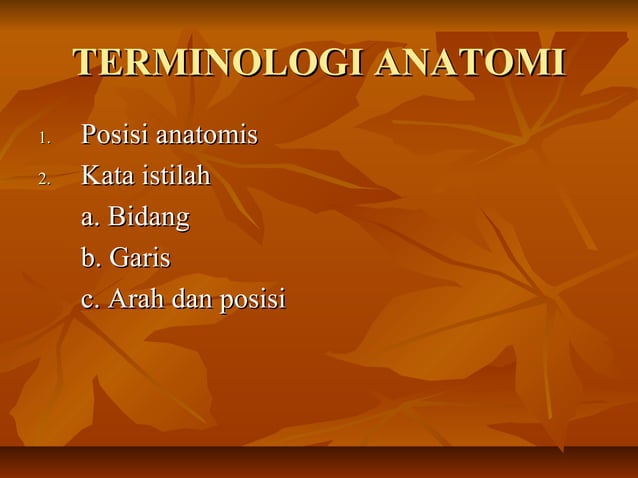 TERMINOLOGI ANATOMI

1. Posisi anatomis
2. Kata istilah
a. Bidang
b. Garis
c. Arah dan posisi